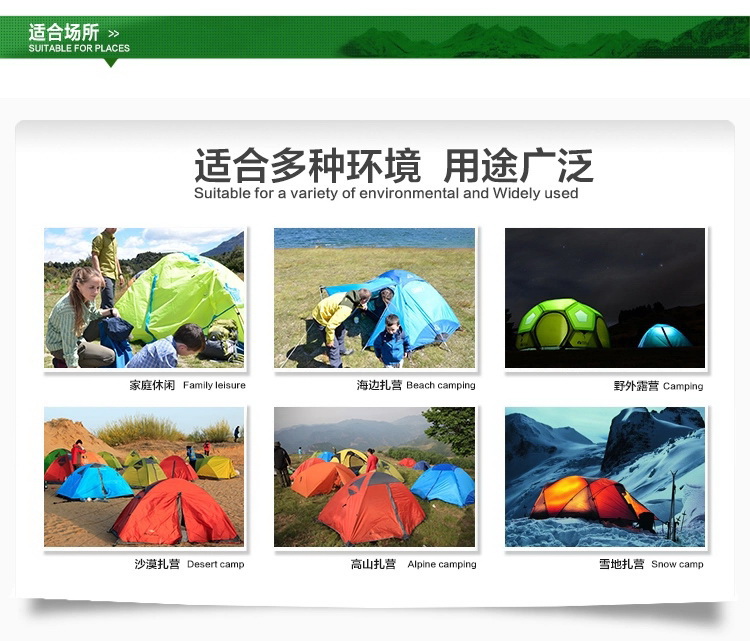 适合场所 >>
SUITABLE FOR PLACES

适合多种环境 用途广泛
Suitable for a variety of environmental and Widely used

家庭休闲 Family leisure

海边扎营 Beach camping

野外露营 Camping

沙漠扎营 Desert camp

高山扎营 Alpine camping

雪地扎营 Snow camp